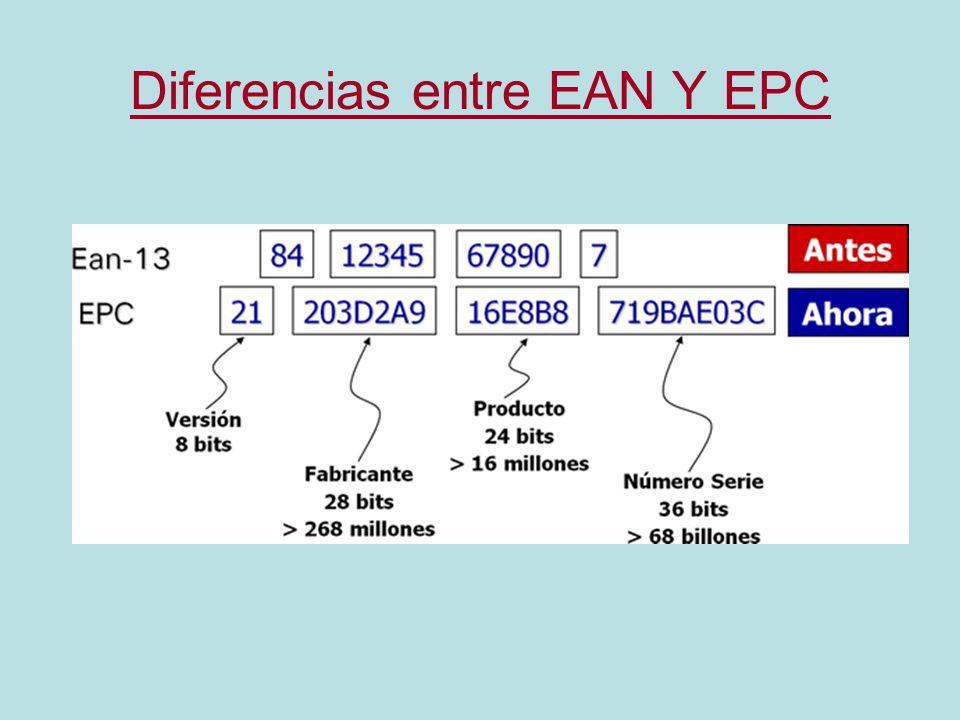 Diferencias entre EAN Y EPC

Ean-13 84 12345 67890 7 Antes

EPC 21 203D2A9 16E8B8 719BAE03C Ahora

Versión
8 bits

Fabricante
28 bits
> 268 millones

Producto
24 bits
> 16 millones

Número Serie
36 bits
> 68 billones